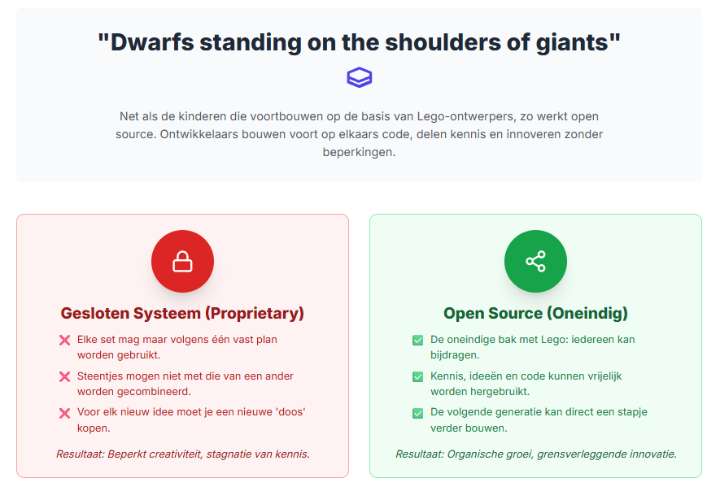 "Dwarfs standing on the shoulders of giants"

Net als de kinderen die voortbouwen op de basis van Lego-ontwerpers, zo werkt open source. Ontwikkelaars bouwen voort op elkaars code, delen kennis en innoveren zonder beperkingen.

Gesloten Systeem (Proprietary)

Elke set mag maar volgens één vast plan worden gebruikt.

Steentjes mogen niet met die van een ander worden gecombineerd.

Voor elk nieuw idee moet je een nieuwe 'doos' kopen.

Resultaat: Beperkt creativiteit, stagnatie van kennis.

Open Source (Oneindig)

De oneindige bak met Lego: iedereen kan bijdragen.

Kennis, ideeën en code kunnen vrijelijk worden hergebruikt.

De volgende generatie kan direct een stapje verder bouwen.

Resultaat: Organische groei, grensverleggende innovatie.